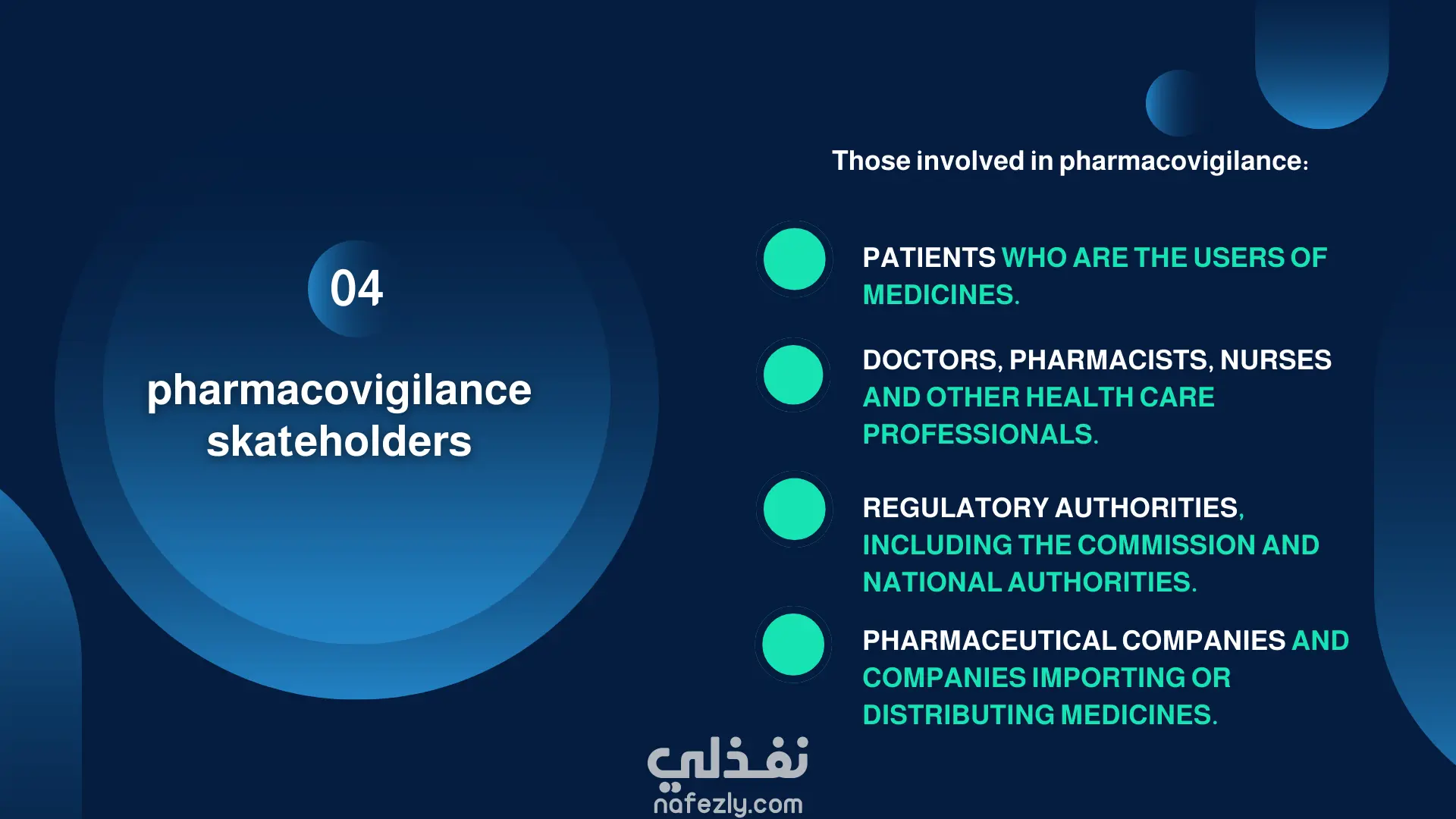 04

pharmacovigilance skateholders

Those involved in pharmacovigilance:

PATIENTS WHO ARE THE USERS OF MEDICINES.

DOCTORS, PHARMACISTS, NURSES AND OTHER HEALTH CARE PROFESSIONALS.

REGULATORY AUTHORITIES, INCLUDING THE COMMISSION AND NATIONAL AUTHORITIES.

PHARMACEUTICAL COMPANIES AND COMPANIES IMPORTING OR DISTRIBUTING MEDICINES.

نفذلي
nafezly.com